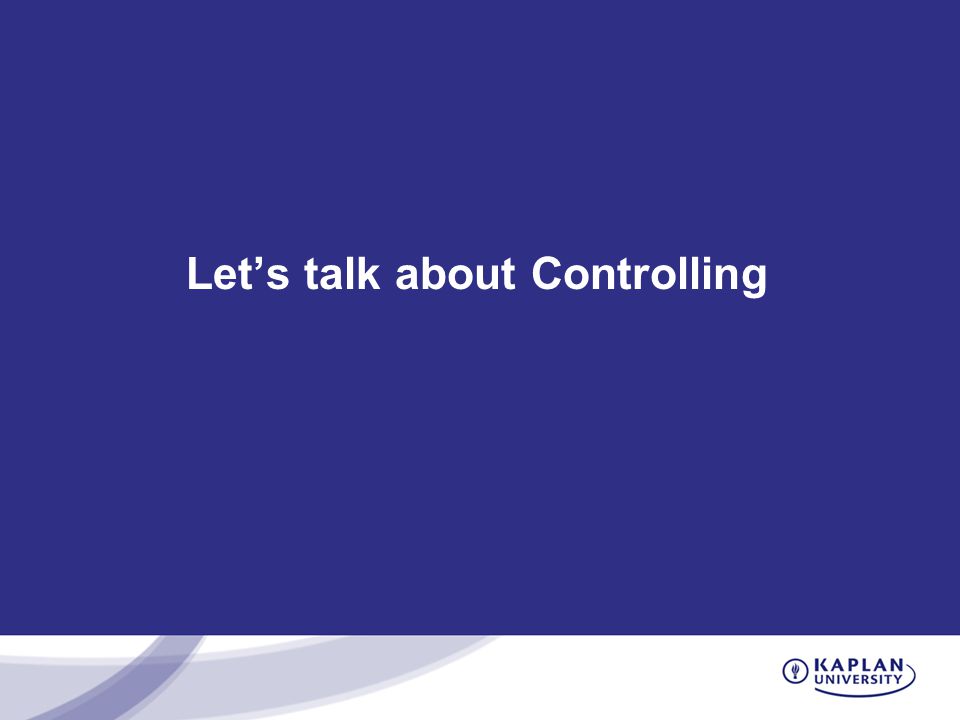 Let’s talk about Controlling

KAPLAN
UNIVERSITY